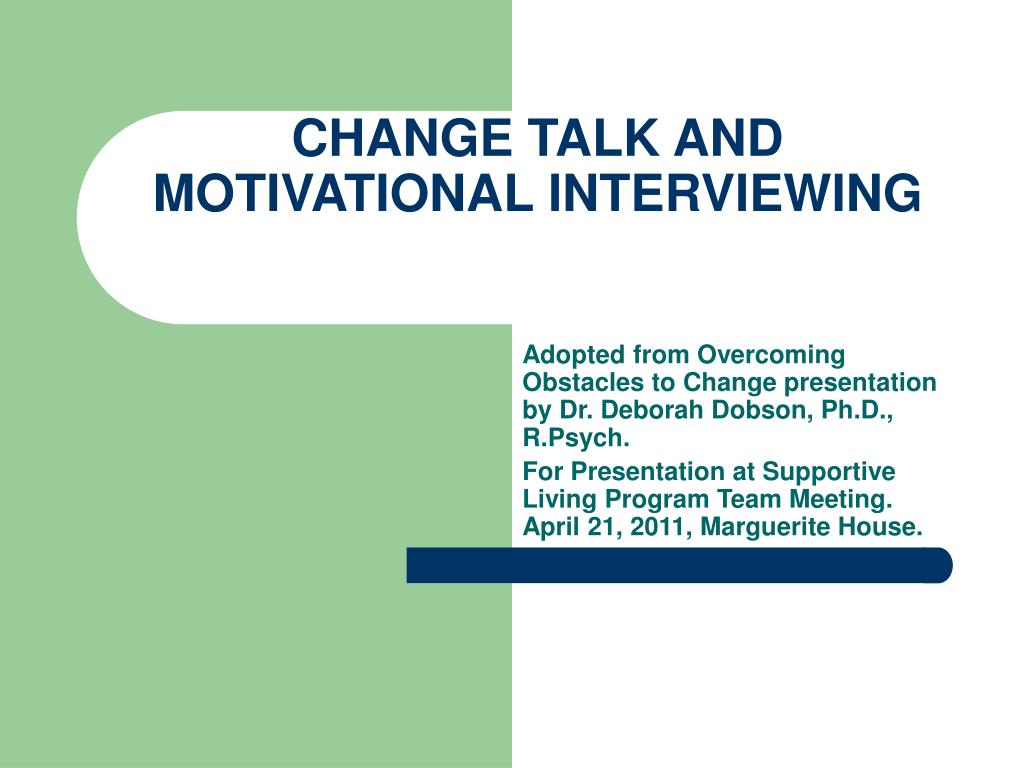 CHANGE TALK AND MOTIVATIONAL INTERVIEWING

Adopted from Overcoming Obstacles to Change presentation by Dr. Deborah Dobson, Ph.D., R.Psych.

For Presentation at Supportive Living Program Team Meeting. April 21, 2011, Marguerite House.